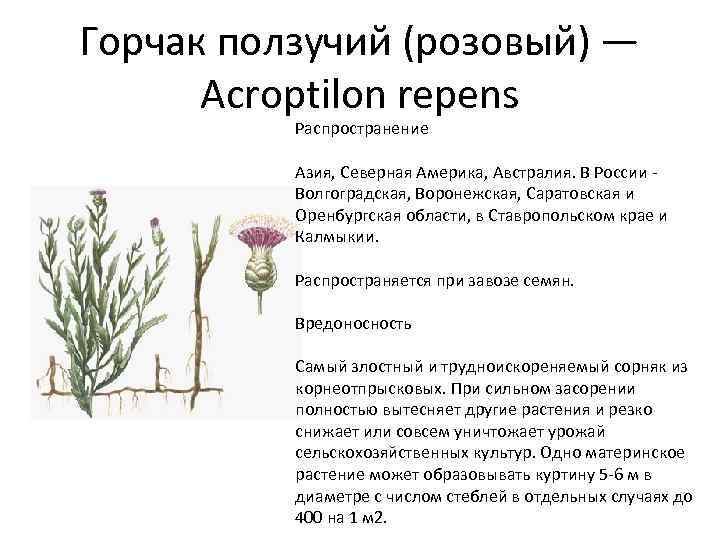 Горчак ползучий (розовый) — Acroptilon repens

Распространение

Азия, Северная Америка, Австралия. В России - Волгоградская, Воронежская, Саратовская и Оренбургская области, в Ставропольском крае и Калмыкии.

Распространяется при завозе семян.

Вредоносность

Самый злостный и трудноискореняемый сорняк из корнеотпрысковых. При сильном засорении полностью вытесняет другие растения и резко снижает или совсем уничтожает урожай сельскохозяйственных культур. Одно материнское растение может образовывать куртину 5-6 м в диаметре с числом стеблей в отдельных случаях до 400 на 1 м2.